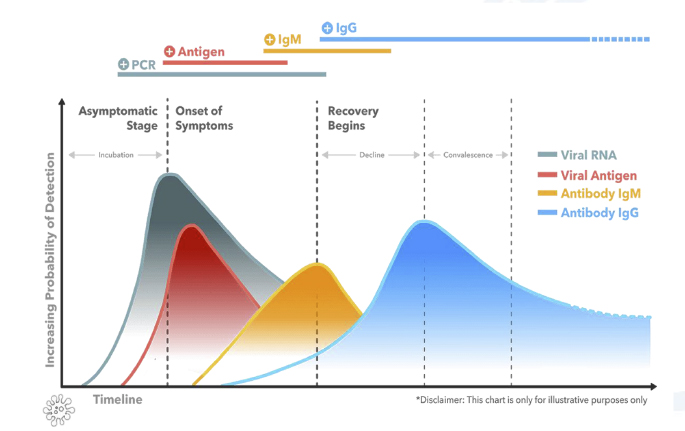 + IgG
+ IgM
+ Antigen
+ PCR

Asymptomatic Stage
Onset of Symptoms
Recovery Begins

Incubation
Decline
Convalescence

Viral RNA
Viral Antigen
Antibody IgM
Antibody IgG

Increasing Probability of Detection

Timeline

*Disclaimer: This chart is only for illustrative purposes only